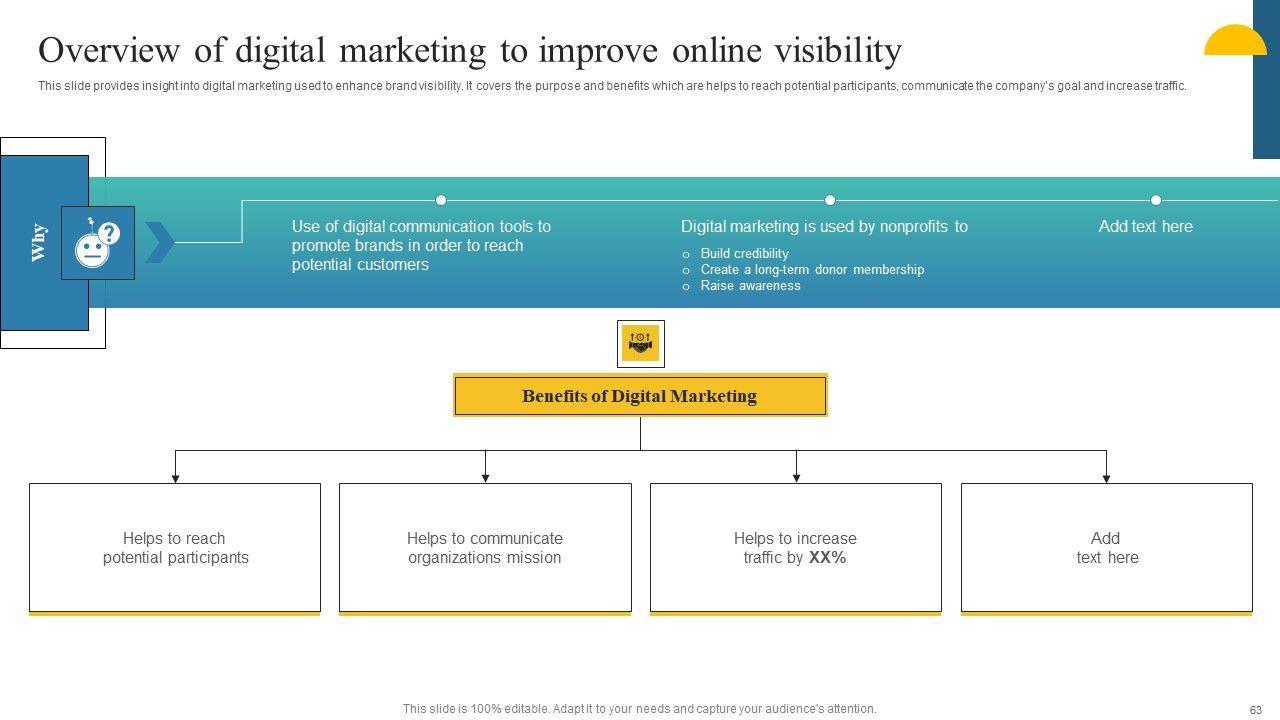 Overview of digital marketing to improve online visibility

This slide provides insight into digital marketing used to enhance brand visibility. It covers the purpose and benefits which are helps to reach potential participants, communicate the company's goal and increase traffic.

Why

Use of digital communication tools to promote brands in order to reach potential customers

Digital marketing is used by nonprofits to
○ Build credibility
○ Create a long-term donor membership
○ Raise awareness

Add text here

Benefits of Digital Marketing

Helps to reach potential participants

Helps to communicate organizations mission

Helps to increase traffic by XX%

Add text here

This slide is 100% editable. Adapt it to your needs and capture your audience's attention.

63